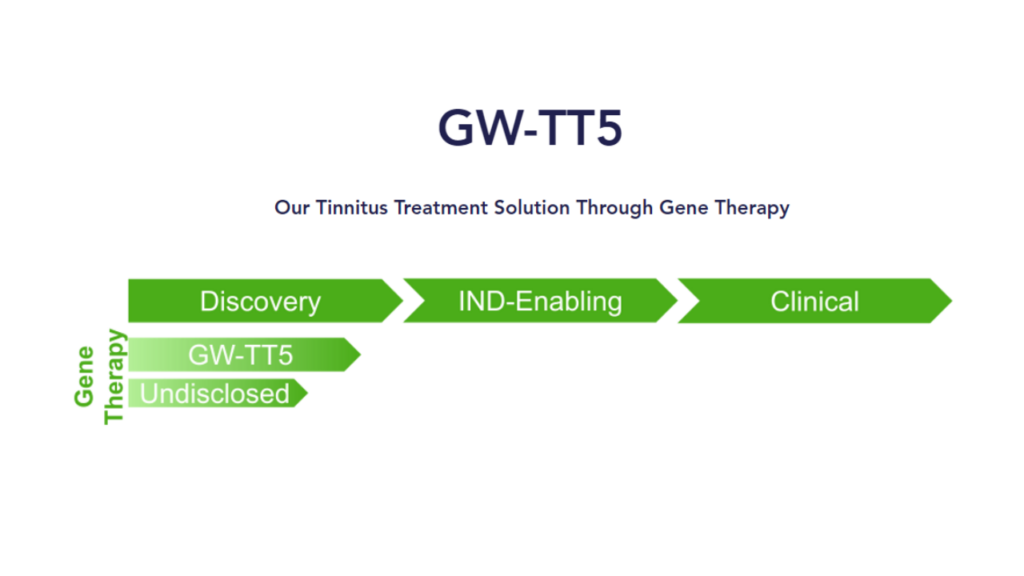 GW-TT5

Our Tinnitus Treatment Solution Through Gene Therapy

Discovery
IND-Enabling
Clinical

Gene Therapy

GW-TT5
Undisclosed